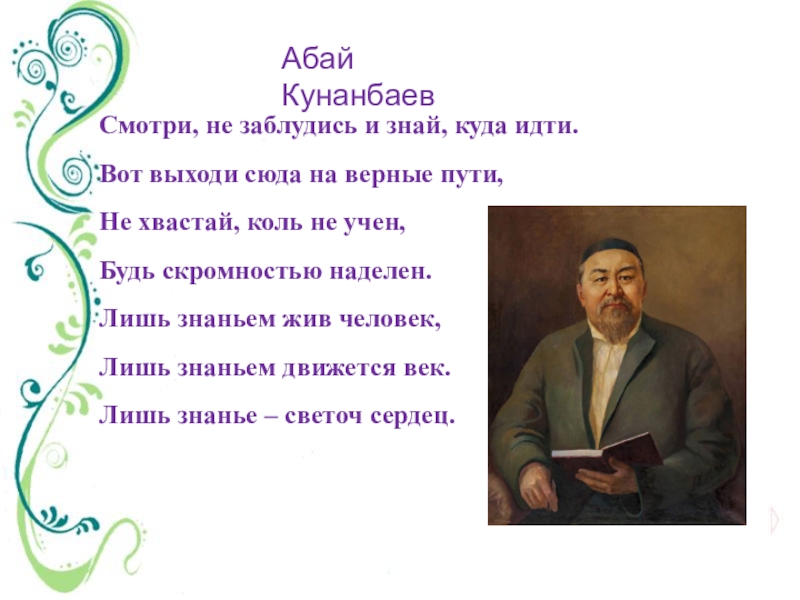 Абай Кунанбаев

Смотри, не заблудись и знай, куда идти.

Вот выходи сюда на верные пути,

Не хвастай, коль не учен,

Будь скромностью наделен.

Лишь знаньем жив человек,

Лишь знаньем движется век.

Лишь знанье – светоч сердец.